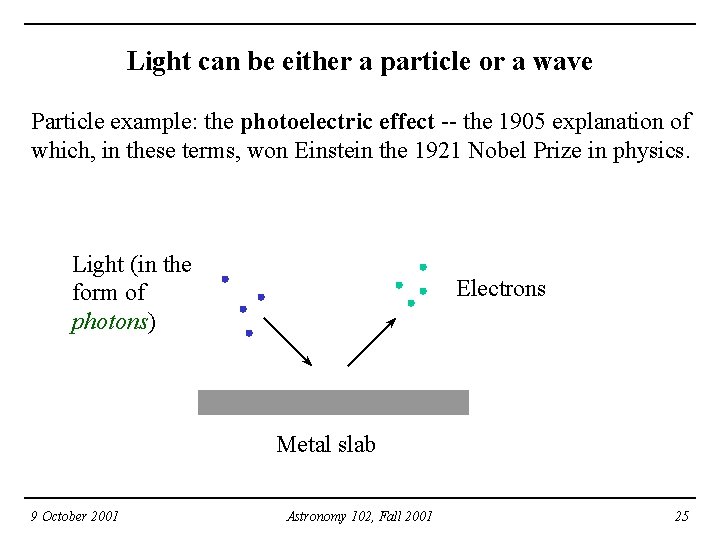 Light can be either a particle or a wave

Particle example: the photoelectric effect -- the 1905 explanation of which, in these terms, won Einstein the 1921 Nobel Prize in physics.

Light (in the form of photons)

Electrons

Metal slab

9 October 2001

Astronomy 102, Fall 2001

25